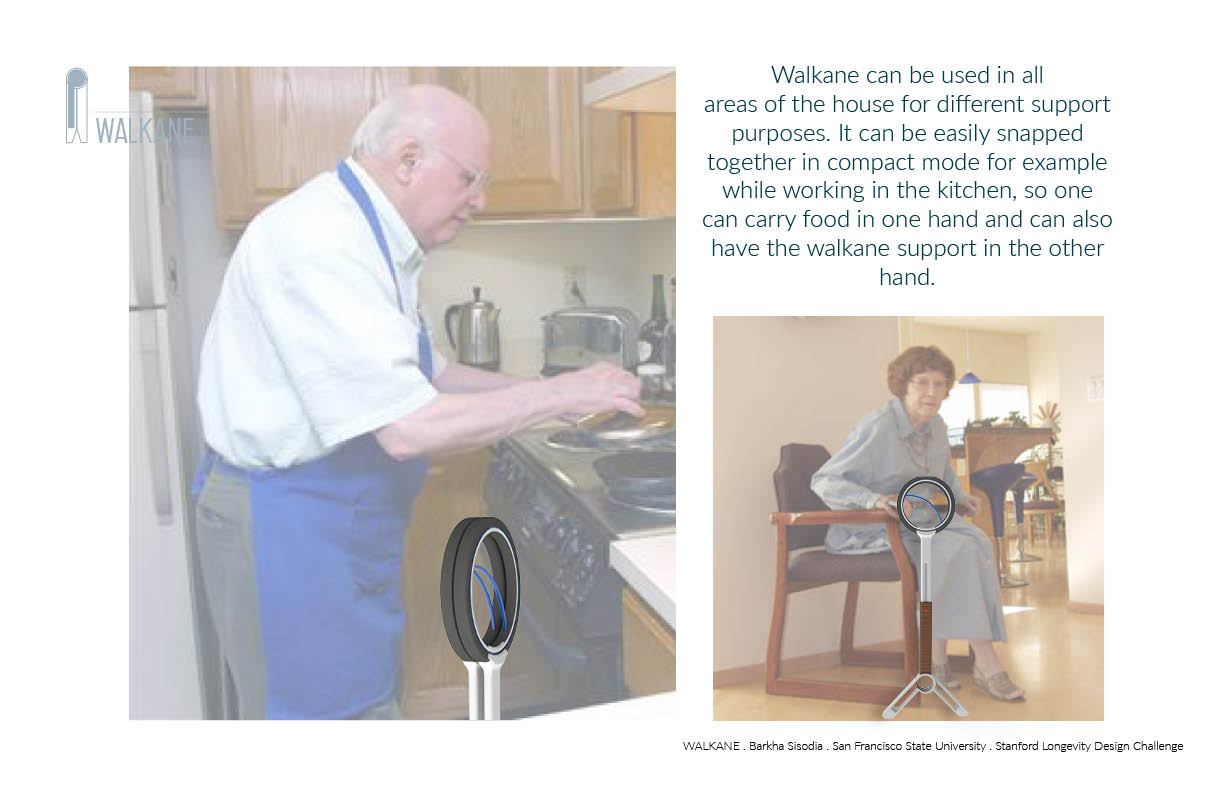 WALKANE

Walkane can be used in all areas of the house for different support purposes. It can be easily snapped together in compact mode for example while working in the kitchen, so one can carry food in one hand and can also have the walkane support in the other hand.

WALKANE . Barkha Sisodia . San Francisco State University . Stanford Longevity Design Challenge